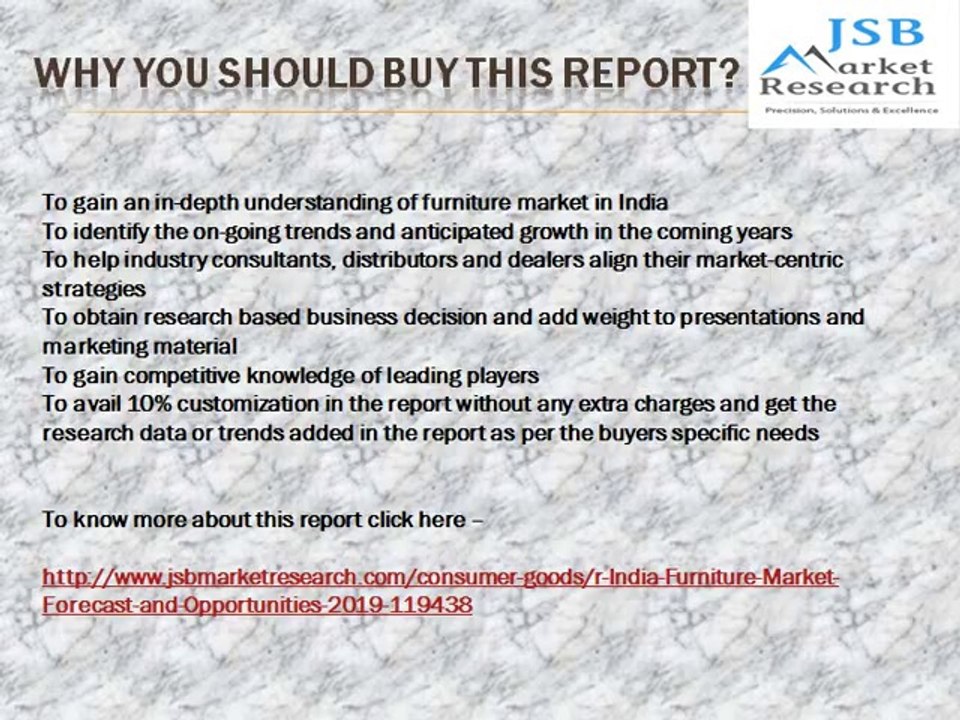 WHY YOU SHOULD BUY THIS REPORT?

JSB Market Research
Precision, Solutions & Excellence

To gain an in-depth understanding of furniture market in India
To identify the on-going trends and anticipated growth in the coming years
To help industry consultants, distributors and dealers align their market-centric strategies
To obtain research based business decision and add weight to presentations and marketing material
To gain competitive knowledge of leading players
To avail 10% customization in the report without any extra charges and get the research data or trends added in the report as per the buyers specific needs

To know more about this report click here –

http://www.jsbmarketresearch.com/consumer-goods/r-India-Furniture-Market-Forecast-and-Opportunities-2019-119438